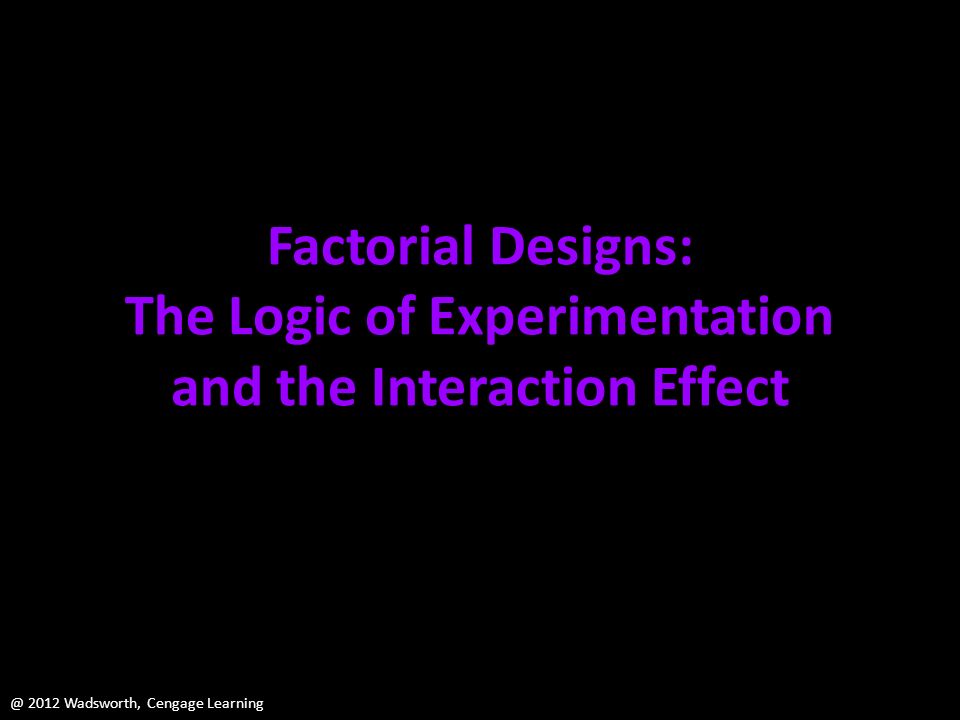 Factorial Designs:
The Logic of Experimentation and the Interaction Effect

@ 2012 Wadsworth, Cengage Learning